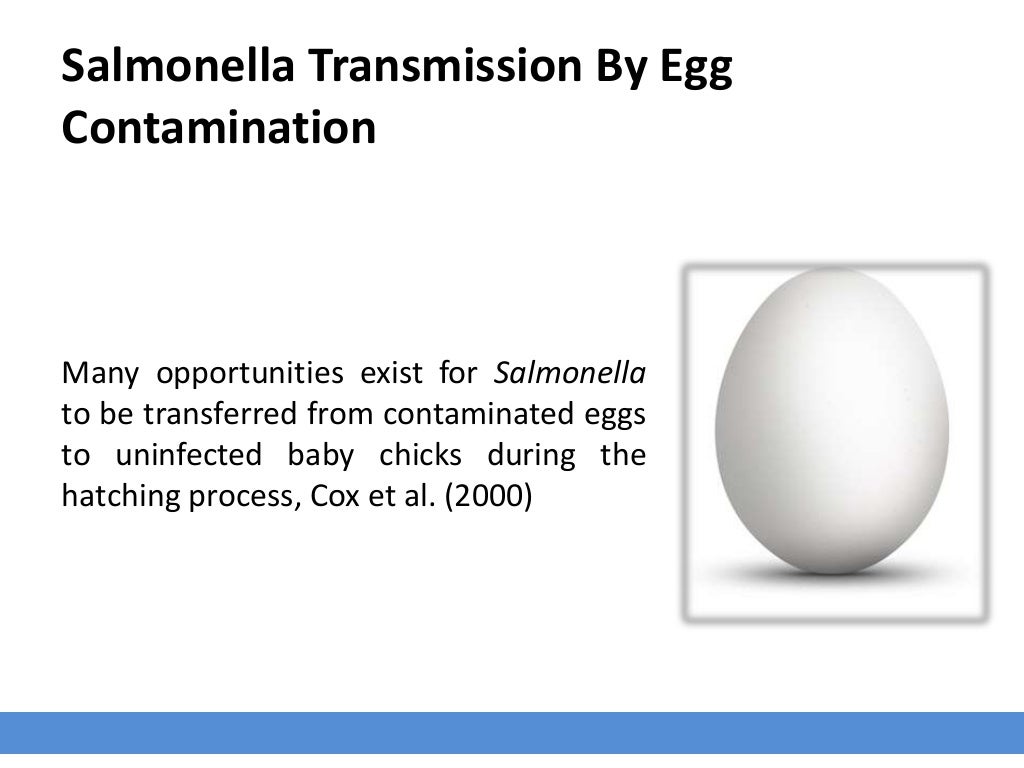 Salmonella Transmission By Egg Contamination

Many opportunities exist for Salmonella to be transferred from contaminated eggs to uninfected baby chicks during the hatching process, Cox et al. (2000)